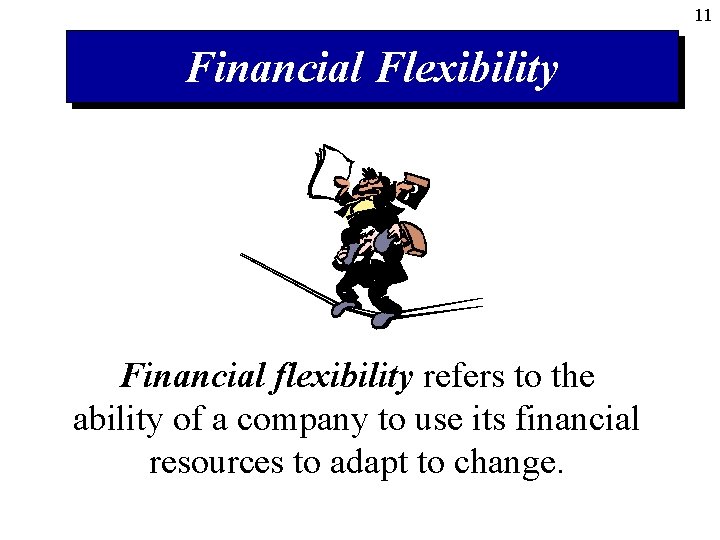 11

Financial Flexibility

Financial flexibility refers to the ability of a company to use its financial resources to adapt to change.